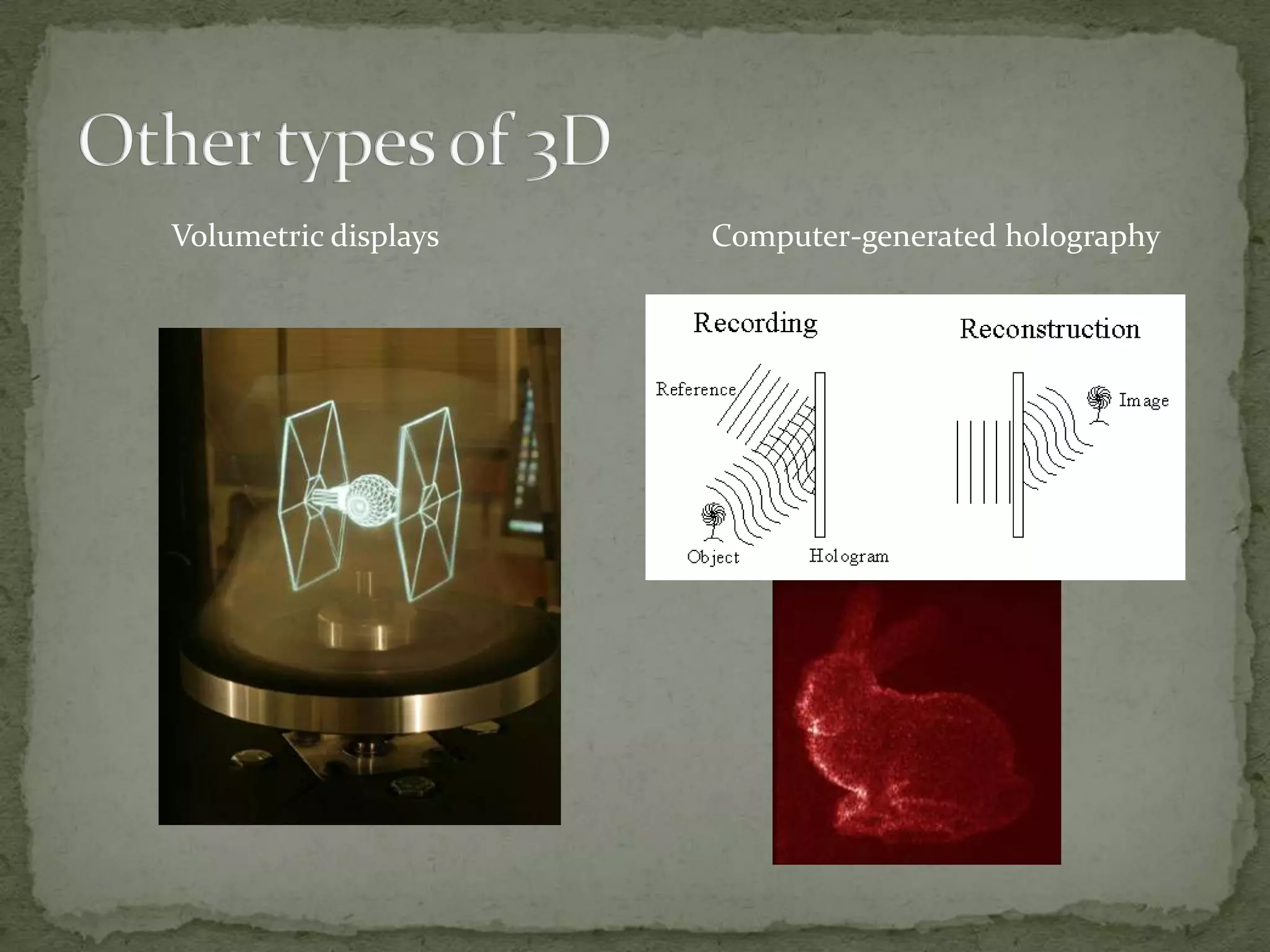 Other types of 3D

Volumetric displays

Computer-generated holography

Recording

Reconstruction

Reference

Image

Object

Hologram